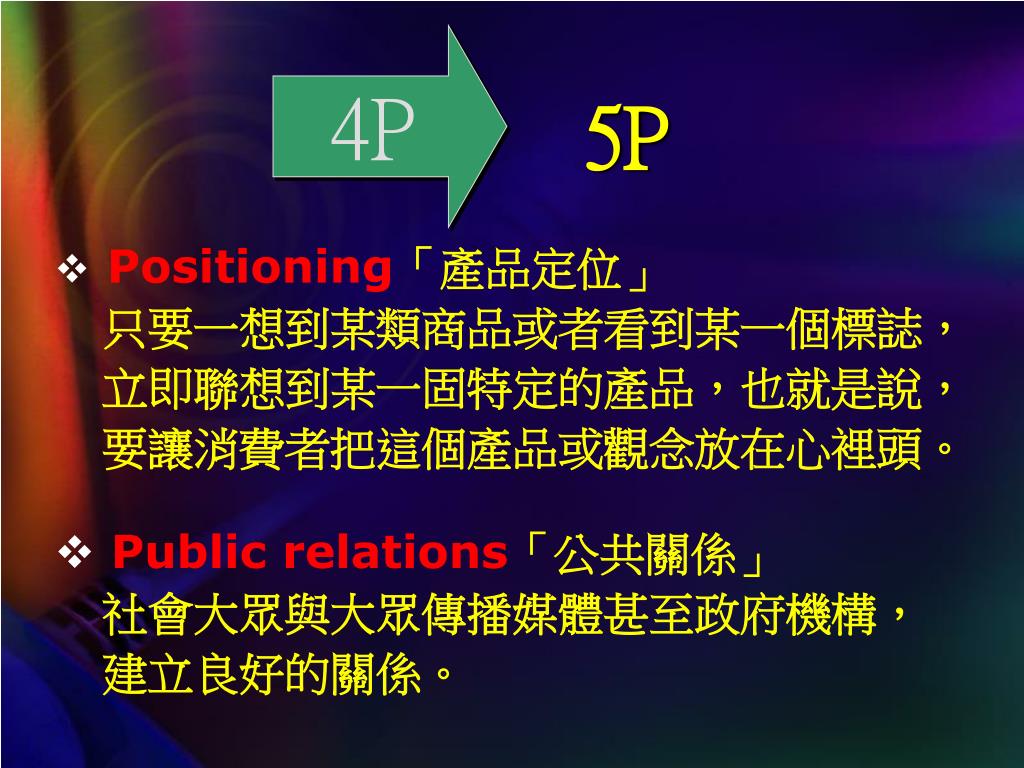 4P

5P

❖ Positioning「產品定位」
只要一想到某類商品或者看到某一個標誌，立即聯想到某一固特定的產品，也就是說，要讓消費者把這個產品或觀念放在心裡頭。

❖ Public relations「公共關係」
社會大眾與大眾傳播媒體甚至政府機構，建立良好的關係。